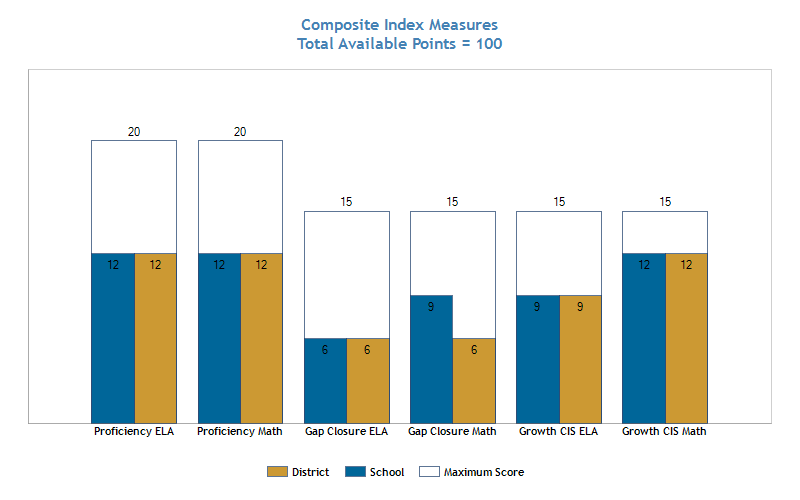 Composite Index Measures
Total Available Points = 100

20
12 12
20
12 12
15
6 6
15
9 6
15
9 9
15
12 12

Proficiency ELA
Proficiency Math
Gap Closure ELA
Gap Closure Math
Growth CIS ELA
Growth CIS Math

District
School
Maximum Score